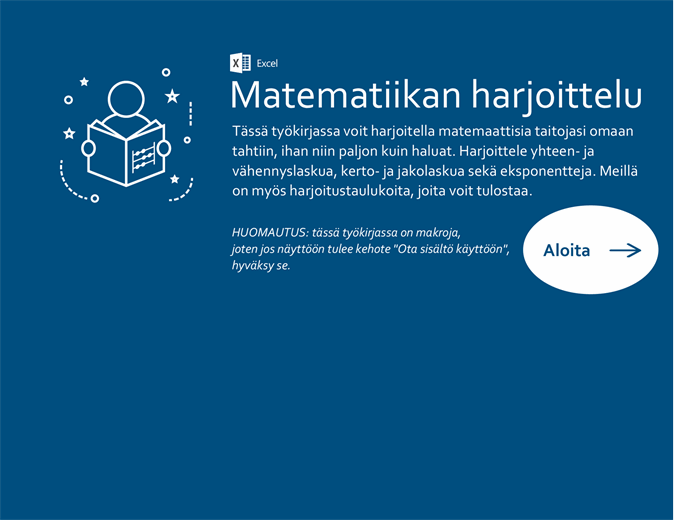 Excel

Matematiikan harjoittelu

Tässä työkirjassa voit harjoitella matemaattisia taitojasi omaan tahtiin, ihan niin paljon kuin haluat. Harjoittele yhteen- ja vähennyslaskua, kerto- ja jakolaskua sekä eksponentteja. Meillä on myös harjoitustaulukoita, joita voit tulostaa.

HUOMAUTUS: tässä työkirjassa on makroja, joten jos näyttöön tulee kehote "Ota sisältö käyttöön", hyväksy se.

Aloita